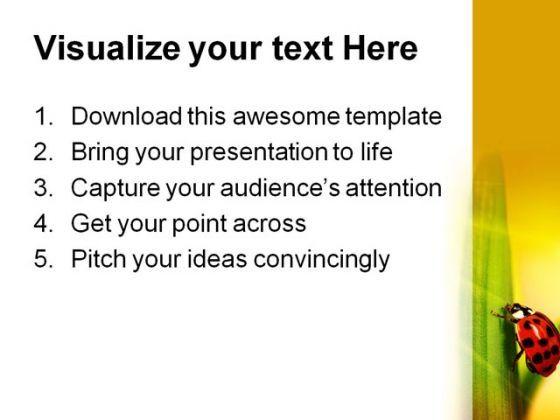 Visualize your text Here

1. Download this awesome template
2. Bring your presentation to life
3. Capture your audience's attention
4. Get your point across
5. Pitch your ideas convincingly